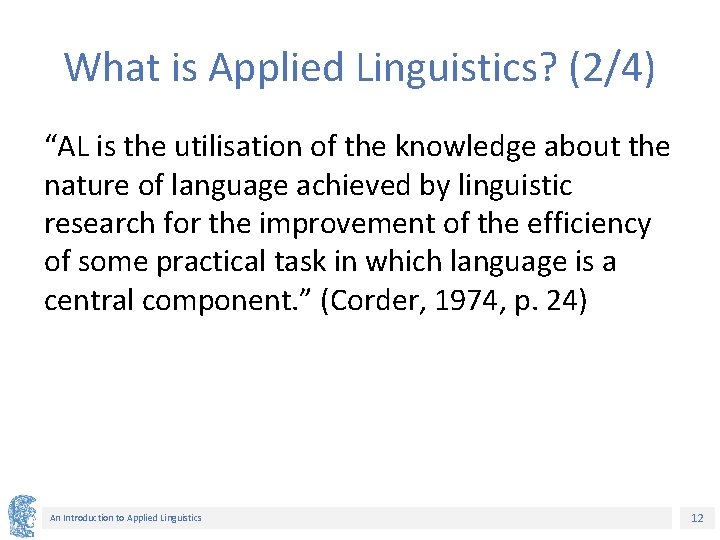 What is Applied Linguistics? (2/4)

“AL is the utilisation of the knowledge about the nature of language achieved by linguistic research for the improvement of the efficiency of some practical task in which language is a central component.” (Corder, 1974, p. 24)

An Introduction to Applied Linguistics

12